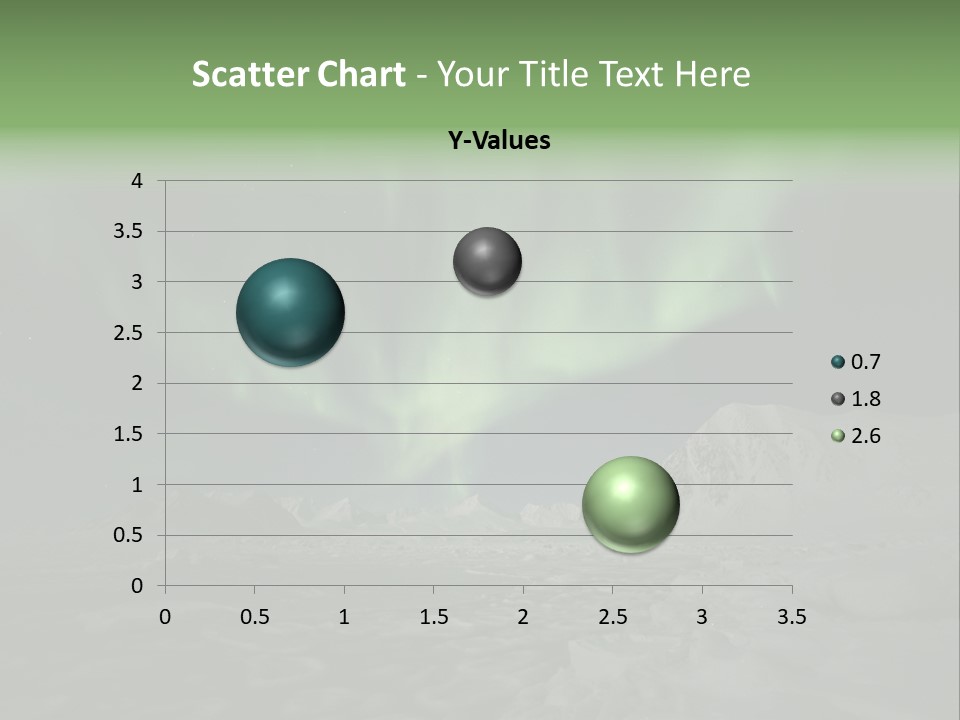 Scatter Chart - Your Title Text Here

Y-Values

4
3.5
3
2.5
2
1.5
1
0.5
0

0 0.5 1 1.5 2 2.5 3 3.5

0.7
1.8
2.6